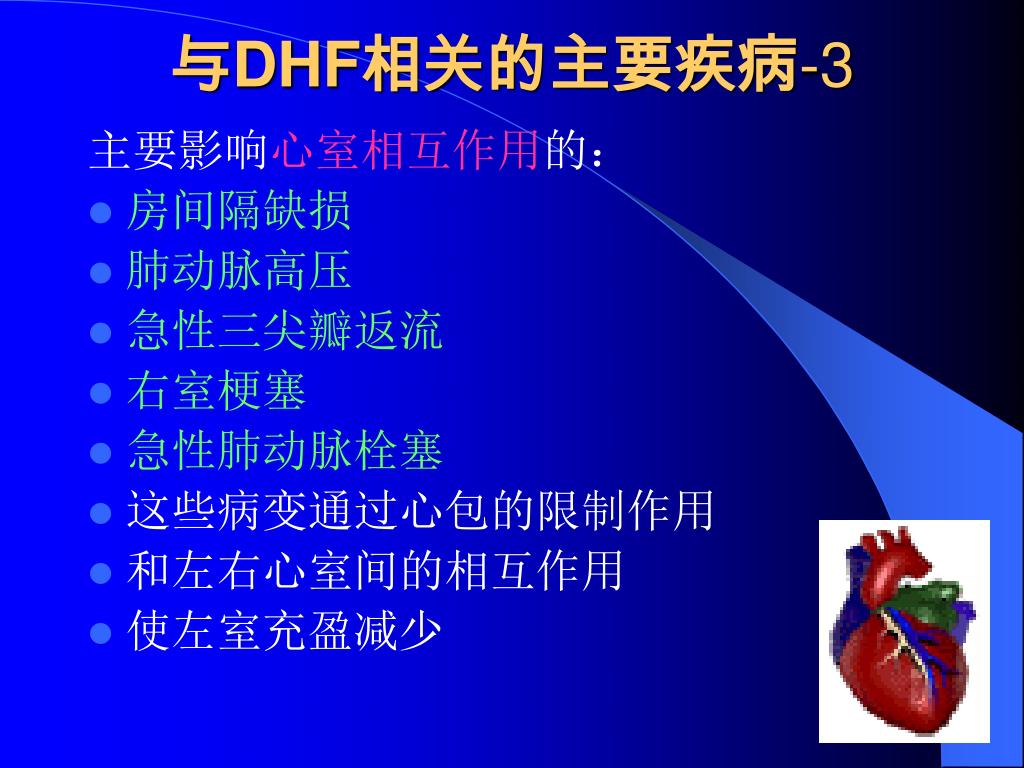 与DHF相关的主要疾病-3

主要影响心室相互作用的：

- 房间隔缺损
- 肺动脉高压
- 急性三尖瓣返流
- 右室梗塞
- 急性肺动脉栓塞
- 这些病变通过心包的限制作用
- 和左右心室间的相互作用
- 使左室充盈减少